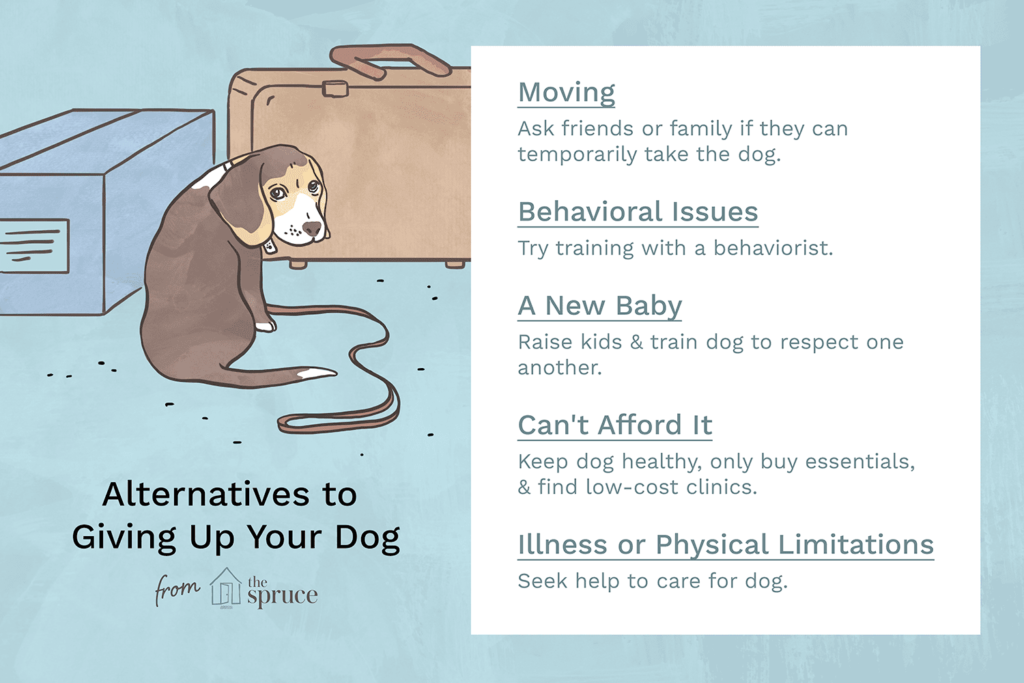 Alternatives to Giving Up Your Dog

from the spruce

Moving
Ask friends or family if they can temporarily take the dog.

Behavioral Issues
Try training with a behaviorist.

A New Baby
Raise kids & train dog to respect one another.

Can't Afford It
Keep dog healthy, only buy essentials, & find low-cost clinics.

Illness or Physical Limitations
Seek help to care for dog.